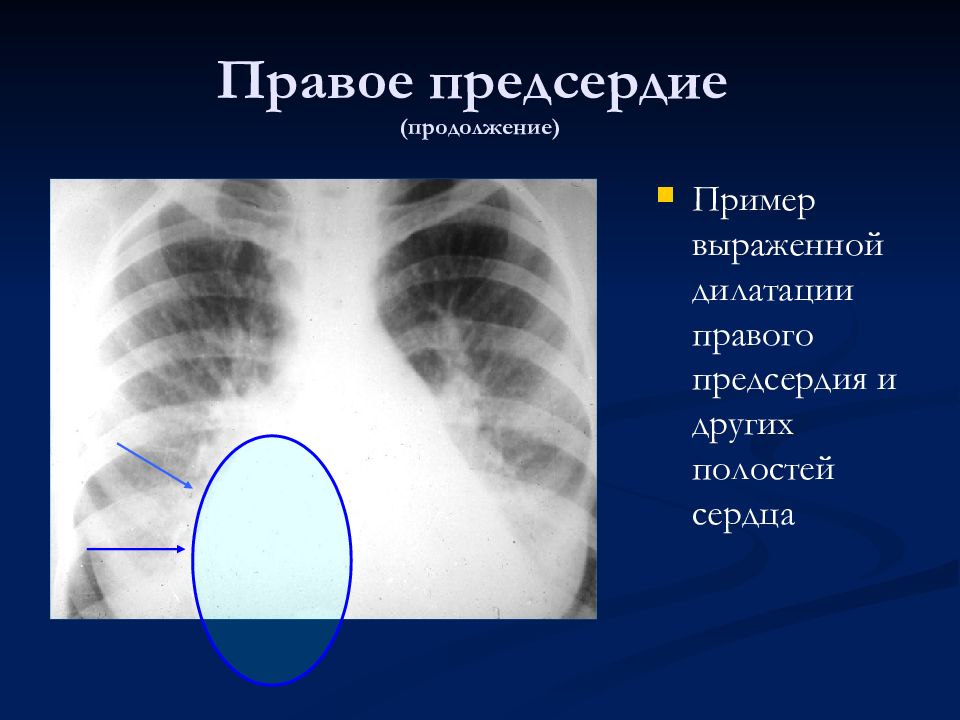 Правое предсердие
(продолжение)

Пример выраженной дилатации правого предсердия и других полостей сердца